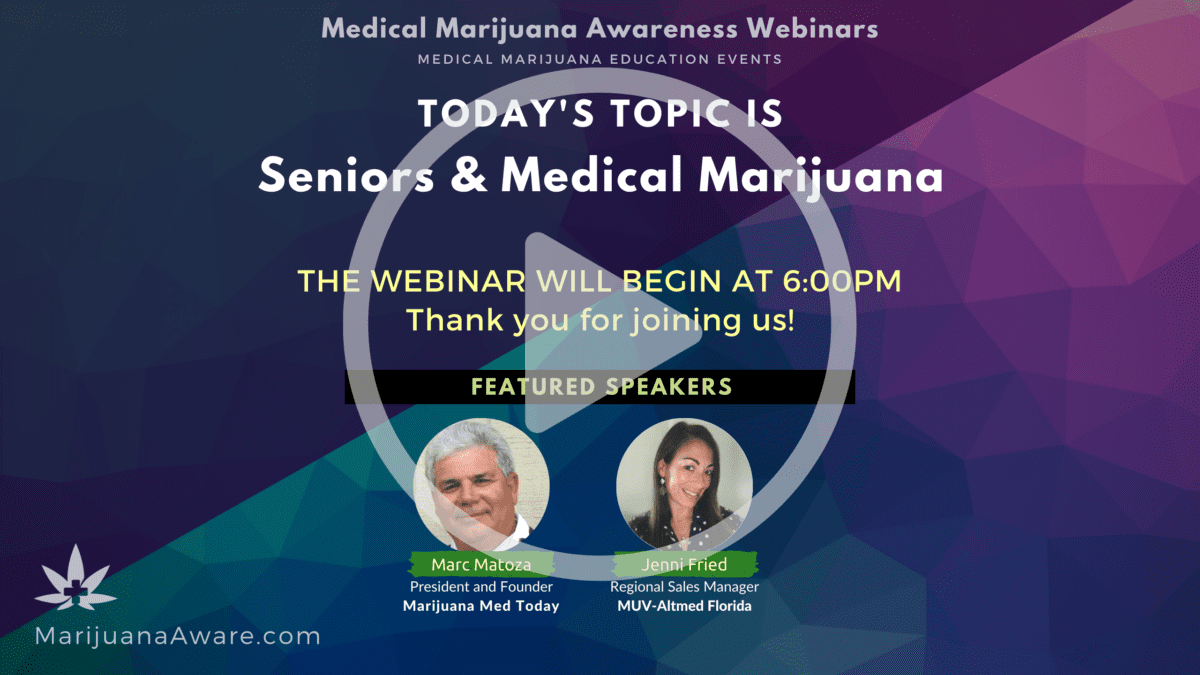 Medical Marijuana Awareness Webinars
MEDICAL MARIJUANA EDUCATION EVENTS

TODAY'S TOPIC IS
Seniors & Medical Marijuana

THE WEBINAR WILL BEGIN AT 6:00PM
Thank you for joining us!

FEATURED SPEAKERS

Marc Matoza
President and Founder
Marijuana Med Today

Jenni Fried
Regional Sales Manager
MUV-Altmed Florida

MarijuanaAware.com